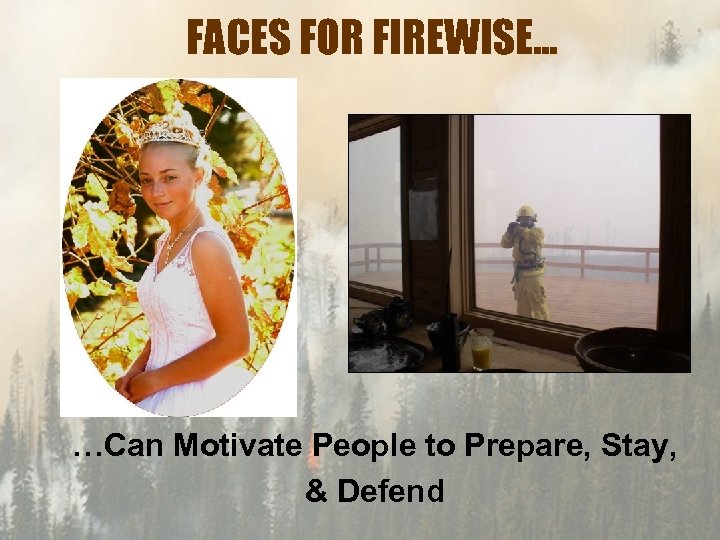 FACES FOR FIREWISE…

…Can Motivate People to Prepare, Stay, & Defend